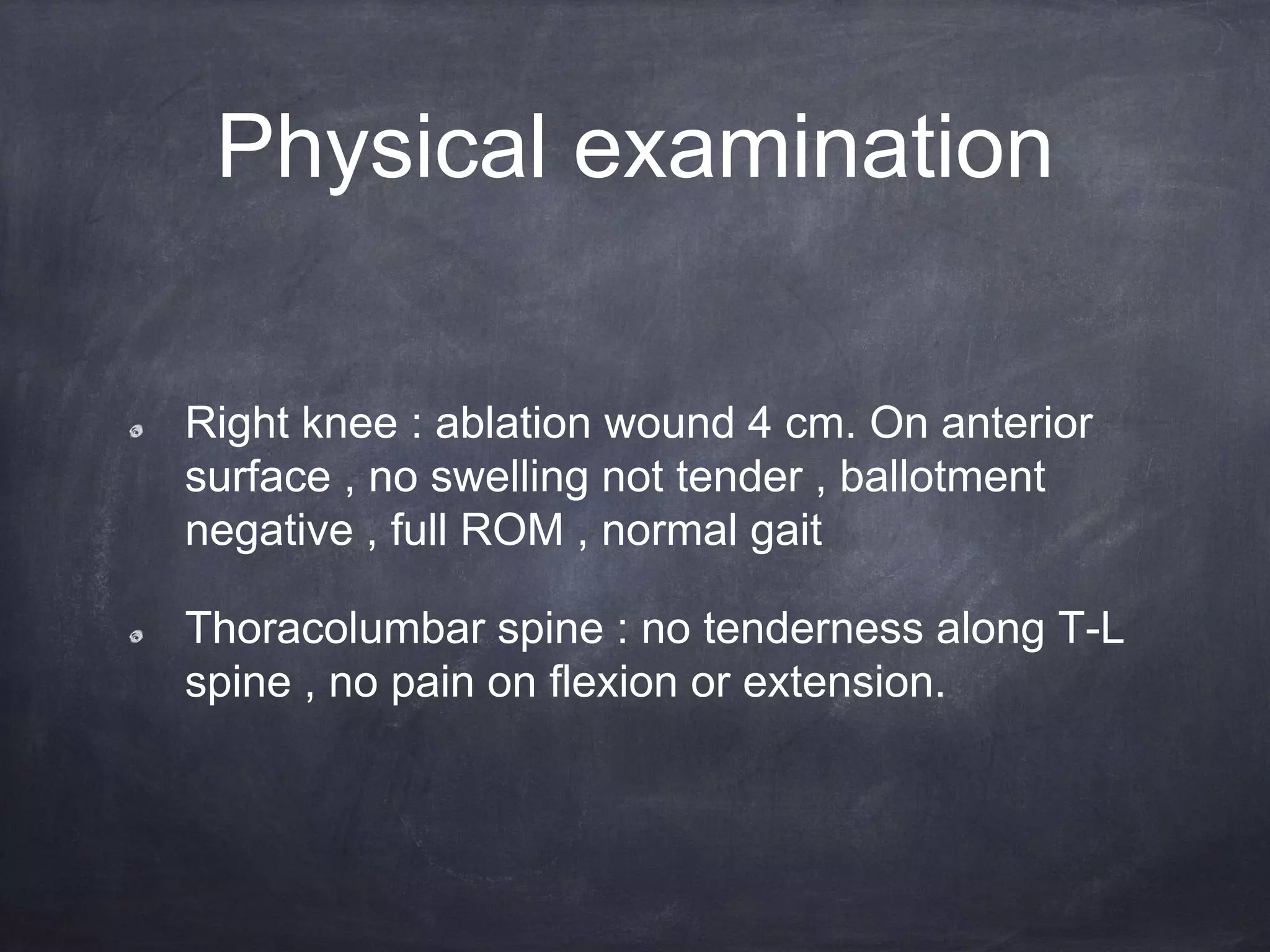 Physical examination

Right knee : ablation wound 4 cm. On anterior surface , no swelling not tender , ballotment negative , full ROM , normal gait

Thoracolumbar spine : no tenderness along T-L spine , no pain on flexion or extension.